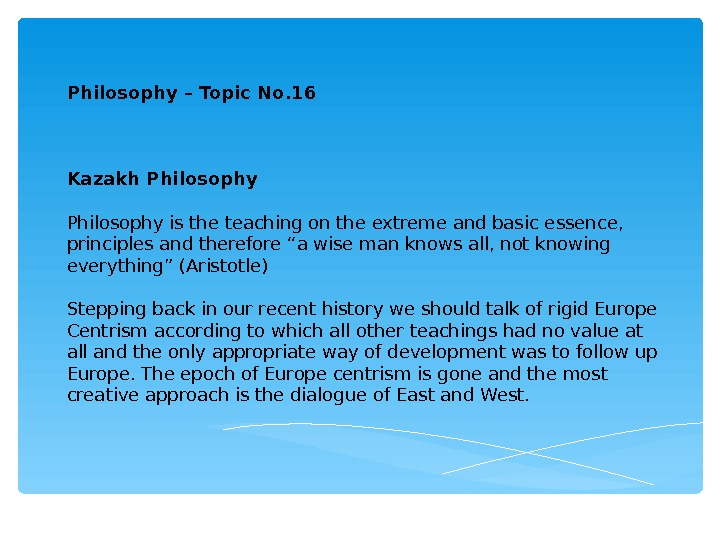 Philosophy – Topic No.16

Kazakh Philosophy

Philosophy is the teaching on the extreme and basic essence, principles and therefore “a wise man knows all, not knowing everything” (Aristotle)

Stepping back in our recent history we should talk of rigid Europe Centrism according to which all other teachings had no value at all and the only appropriate way of development was to follow up Europe. The epoch of Europe centrism is gone and the most creative approach is the dialogue of East and West.